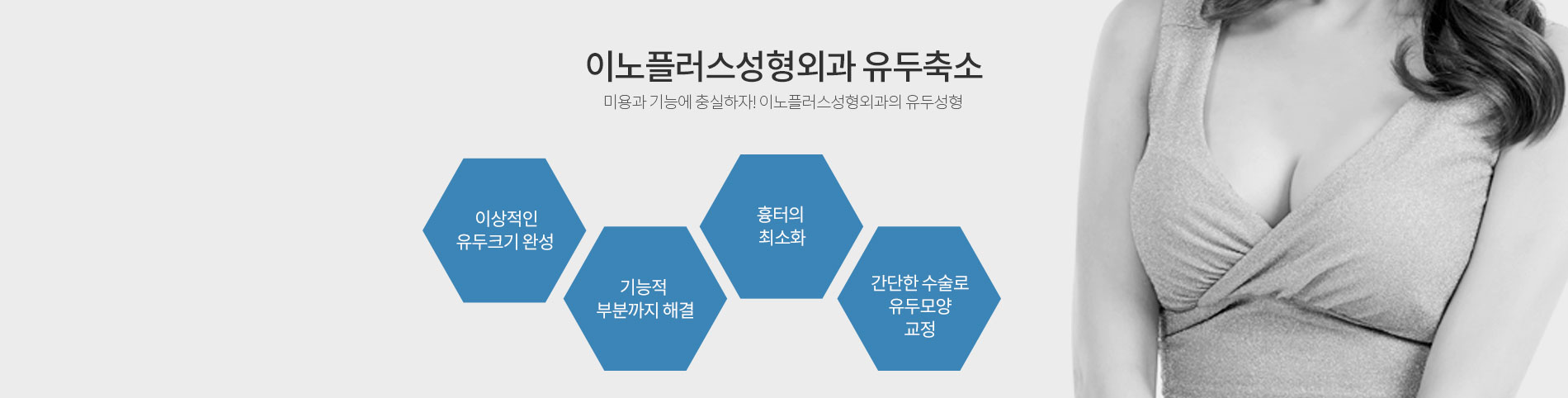 이노플러스성형외과 유두축소

미용과 기능에 충실하자! 이노플러스성형외과의 유두성형

이상적인
유두크기 완성

기능적
부분까지 해결

흉터의
최소화

간단한 수술로
유두모양
교정